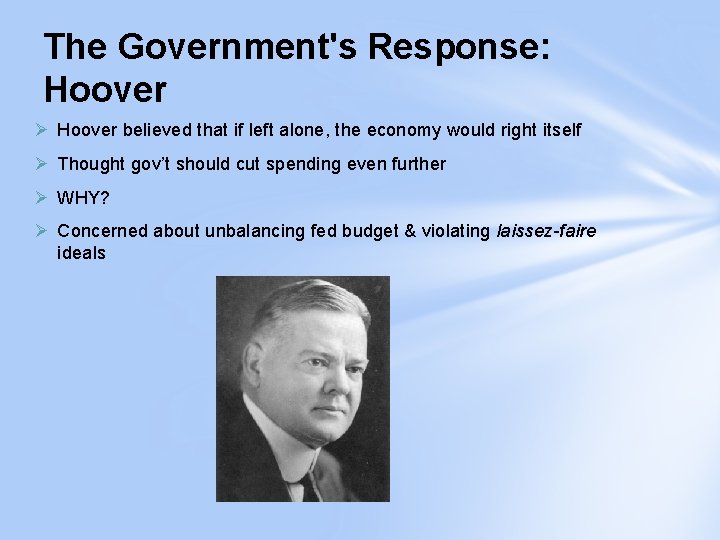 The Government's Response: Hoover

➢ Hoover believed that if left alone, the economy would right itself

➢ Thought gov't should cut spending even further

➢ WHY?

➢ Concerned about unbalancing fed budget & violating laissez-faire ideals